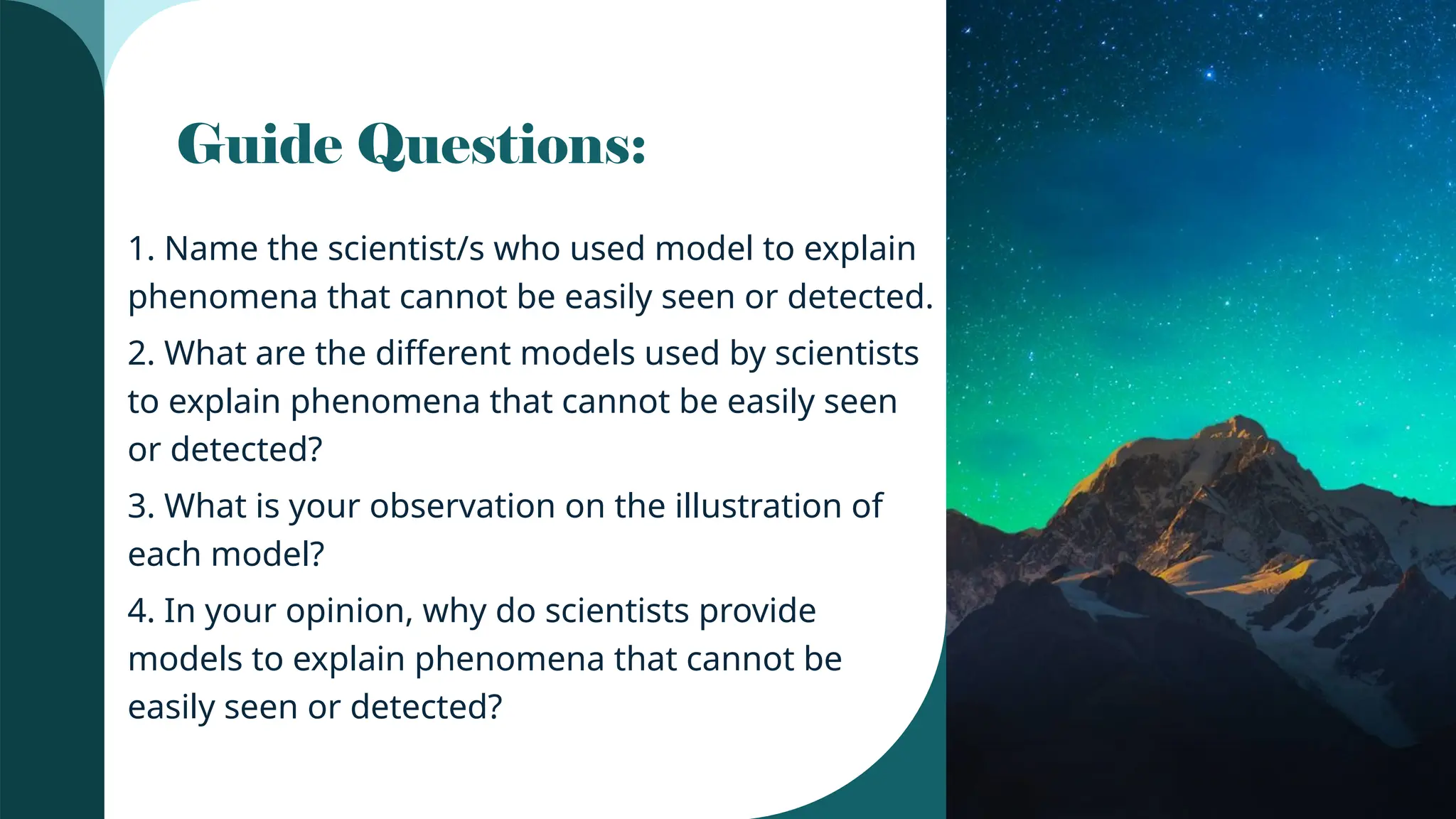 Guide Questions:

1. Name the scientist/s who used model to explain phenomena that cannot be easily seen or detected.

2. What are the different models used by scientists to explain phenomena that cannot be easily seen or detected?

3. What is your observation on the illustration of each model?

4. In your opinion, why do scientists provide models to explain phenomena that cannot be easily seen or detected?